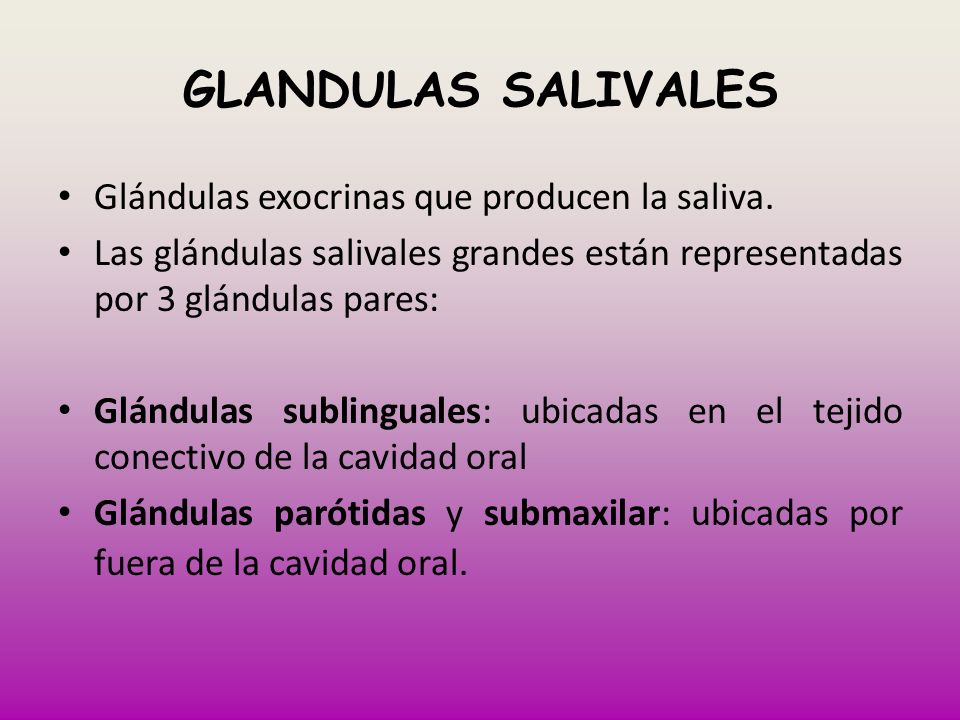 GLANDULAS SALIVALES

• Glándulas exocrinas que producen la saliva.
• Las glándulas salivales grandes están representadas por 3 glándulas pares:

• Glándulas sublinguales: ubicadas en el tejido conectivo de la cavidad oral
• Glándulas parótidas y submaxilar: ubicadas por fuera de la cavidad oral.